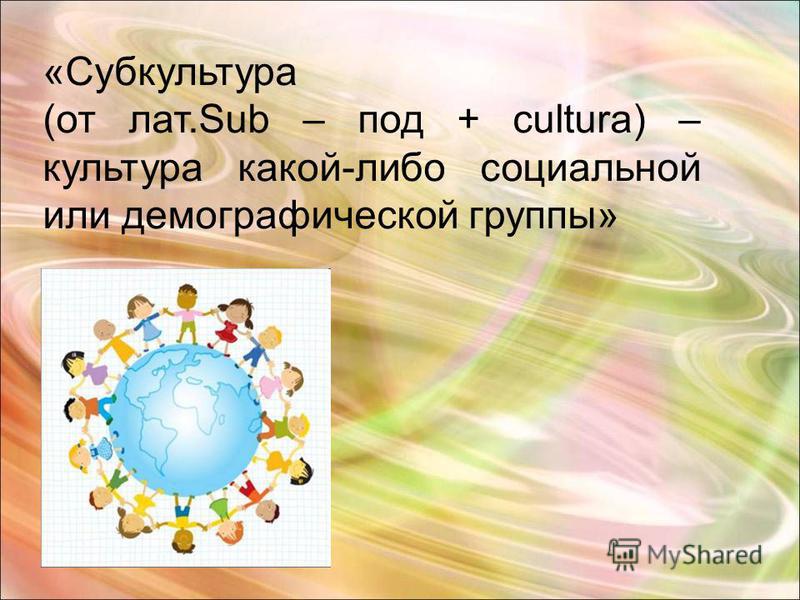 «Субкультура (от лат.Sub – под + cultura) – культура какой-либо социальной или демографической группы»

MyShared